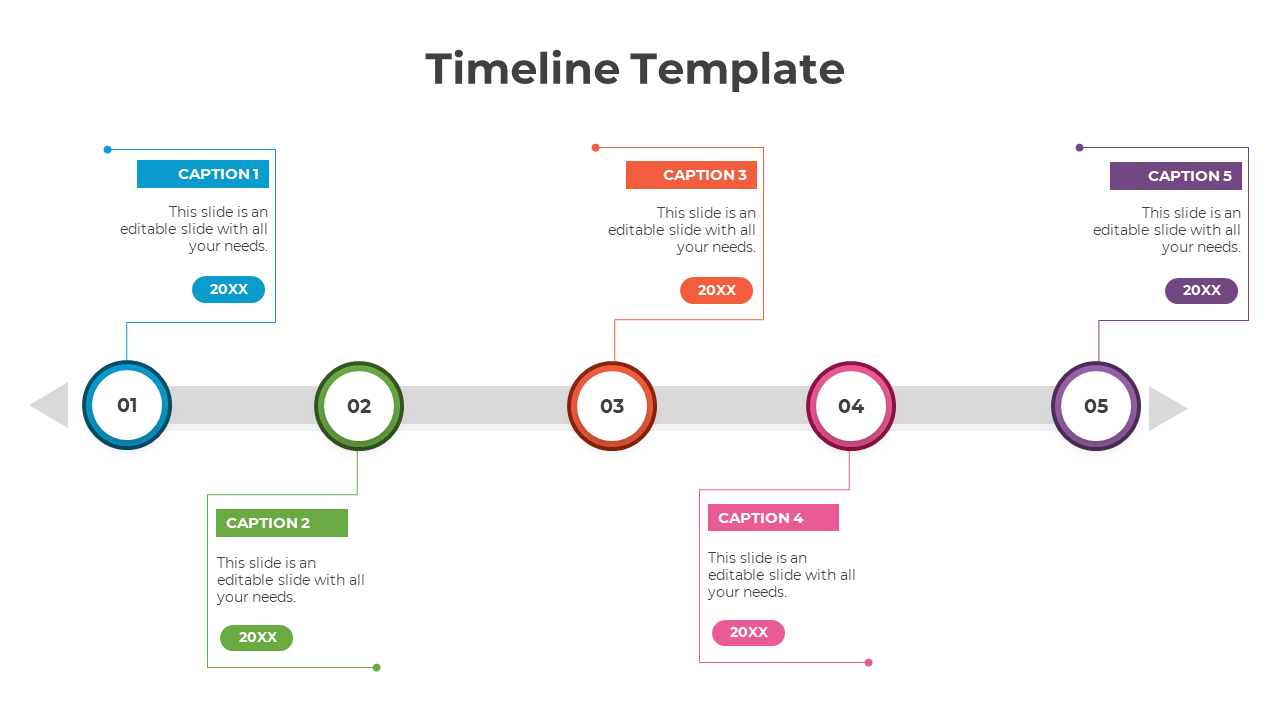 Timeline Template

CAPTION 1

This slide is an editable slide with all your needs.

20XX

CAPTION 3

This slide is an editable slide with all your needs.

20XX

CAPTION 5

This slide is an editable slide with all your needs.

20XX

01

02

03

04

05

CAPTION 2

This slide is an editable slide with all your needs.

20XX

CAPTION 4

This slide is an editable slide with all your needs.

20XX